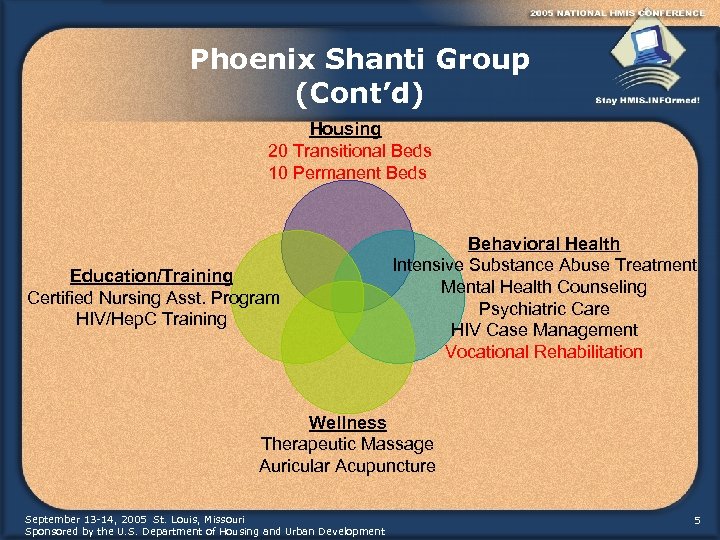 2005 NATIONAL HMIS CONFERENCE

Stay HMIS.INFOrmed!

Phoenix Shanti Group (Cont'd)

Housing
20 Transitional Beds
10 Permanent Beds

Education/Training
Certified Nursing Asst. Program
HIV/HepC Training

Behavioral Health
Intensive Substance Abuse Treatment
Mental Health Counseling
Psychiatric Care
HIV Case Management
Vocational Rehabilitation

Wellness
Therapeutic Massage
Auricular Acupuncture

September 13-14, 2005 St. Louis, Missouri
Sponsored by the U.S. Department of Housing and Urban Development

5